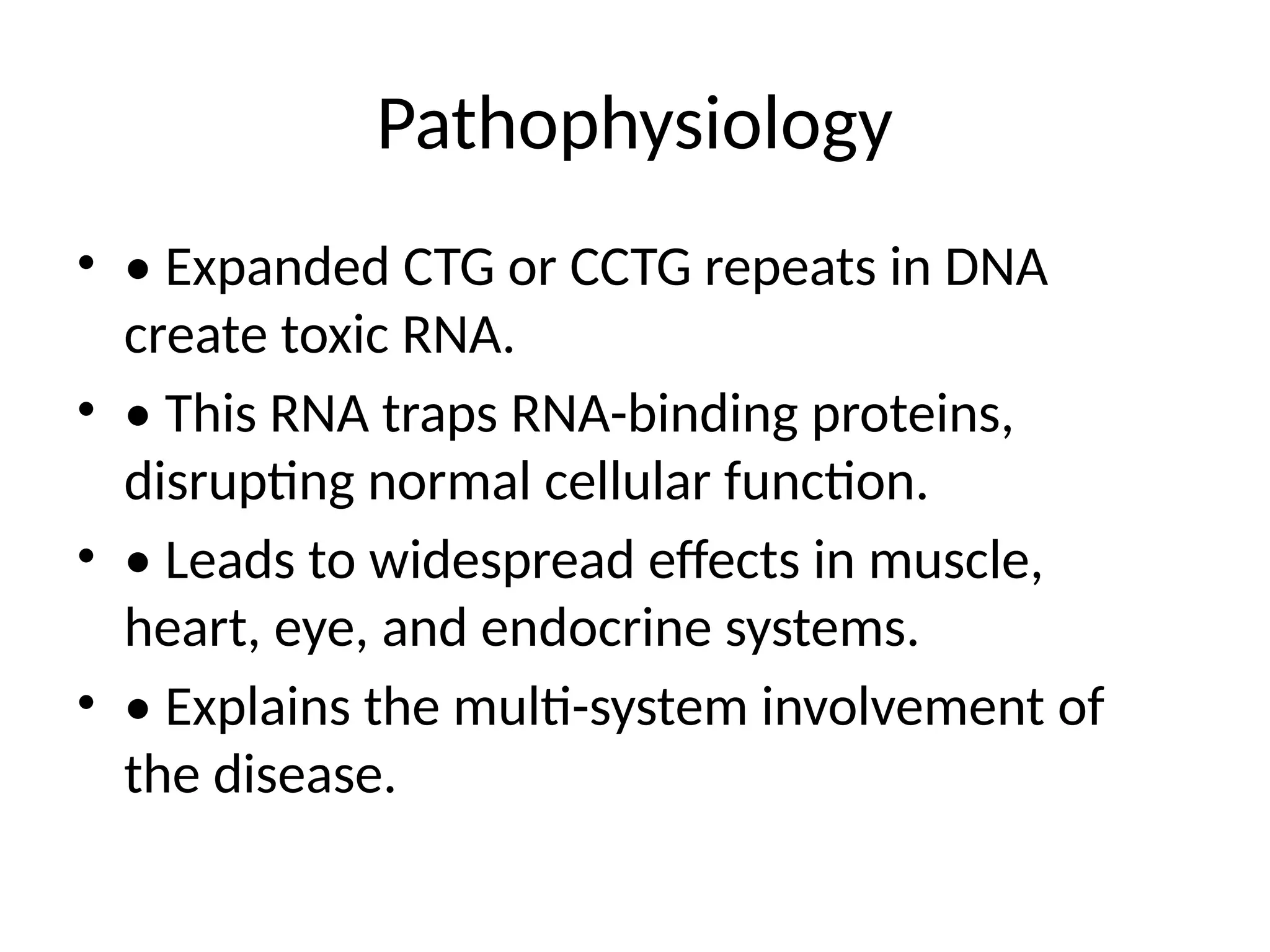 Pathophysiology

• • Expanded CTG or CCTG repeats in DNA create toxic RNA.

• • This RNA traps RNA-binding proteins, disrupting normal cellular function.

• • Leads to widespread effects in muscle, heart, eye, and endocrine systems.

• • Explains the multi-system involvement of the disease.